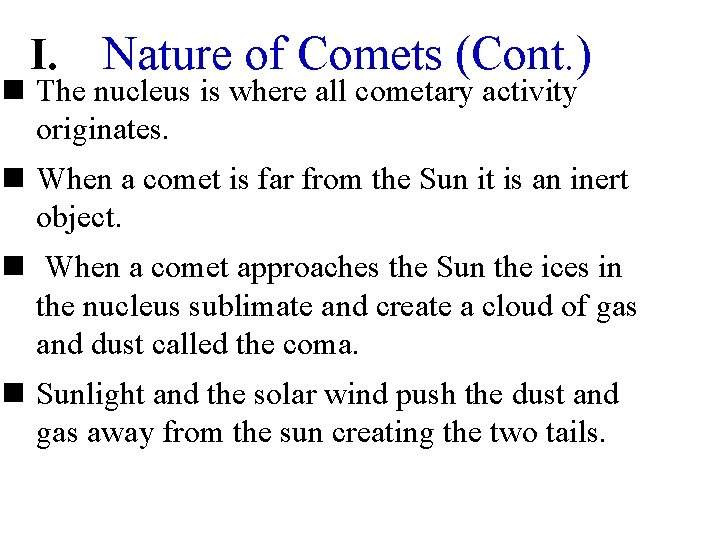 I. Nature of Comets (Cont.)

■ The nucleus is where all cometary activity originates.

■ When a comet is far from the Sun it is an inert object.

■ When a comet approaches the Sun the ices in the nucleus sublimate and create a cloud of gas and dust called the coma.

■ Sunlight and the solar wind push the dust and gas away from the sun creating the two tails.